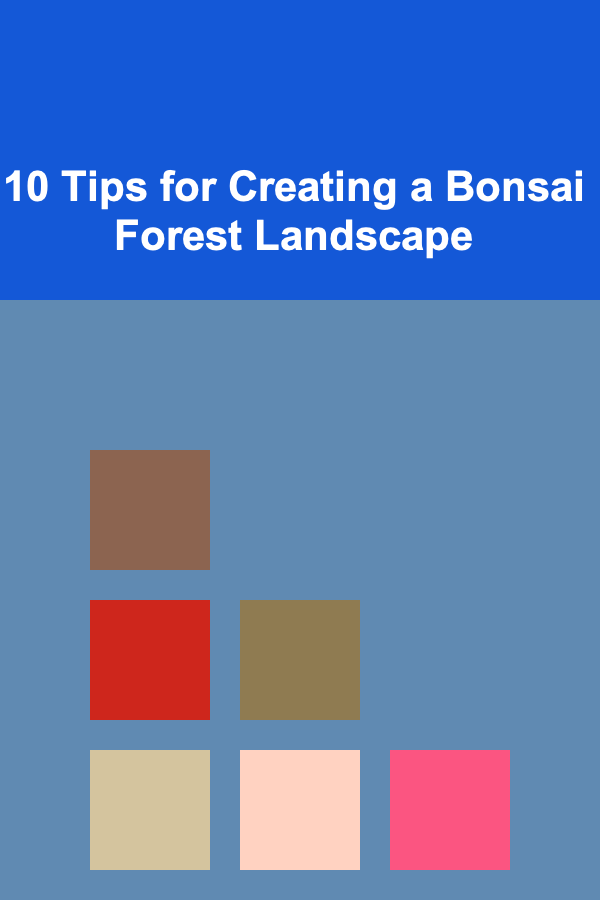 10 Tips for Creating a Bonsai Forest Landscape